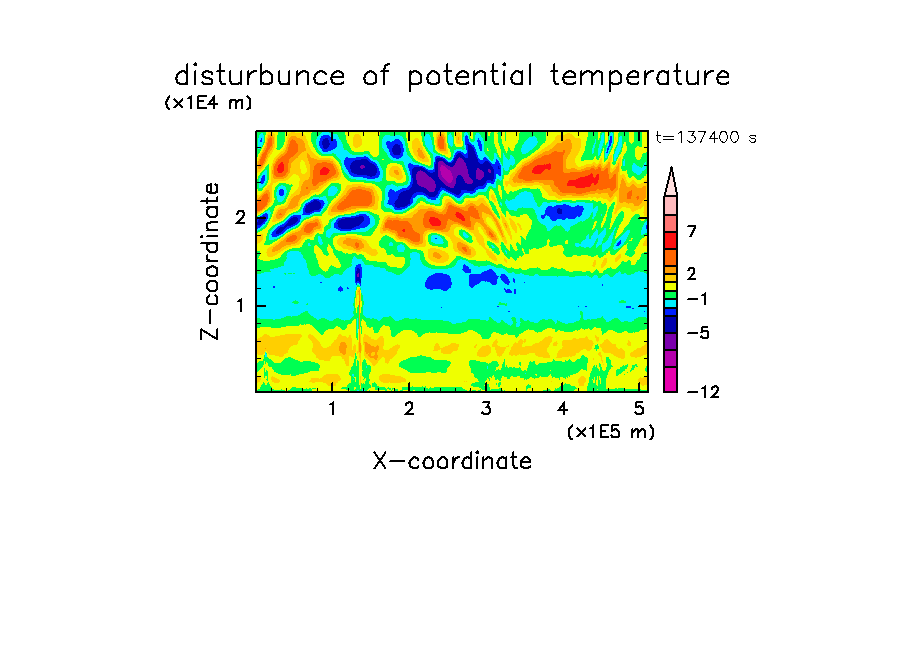 disturbunce of potential temperature

(x1E4 m)

t=137400 s

Z-coordinate

2

1

7

2

−1

−5

−12

1 2 3 4 5

(x1E5 m)

X-coordinate